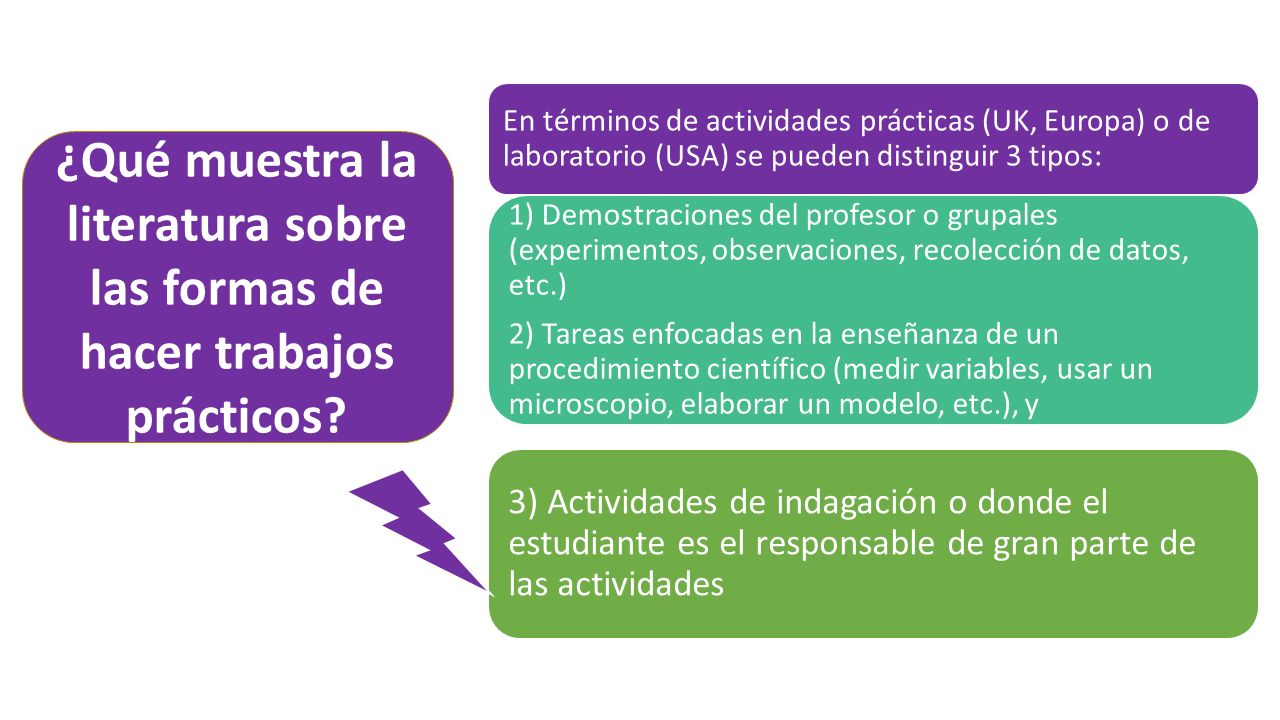 ¿Qué muestra la literatura sobre las formas de hacer trabajos prácticos?

En términos de actividades prácticas (UK, Europa) o de laboratorio (USA) se pueden distinguir 3 tipos:

1) Demostraciones del profesor o grupales (experimentos, observaciones, recolección de datos, etc.)

2) Tareas enfocadas en la enseñanza de un procedimiento científico (medir variables, usar un microscopio, elaborar un modelo, etc.), y

3) Actividades de indagación o donde el estudiante es el responsable de gran parte de las actividades